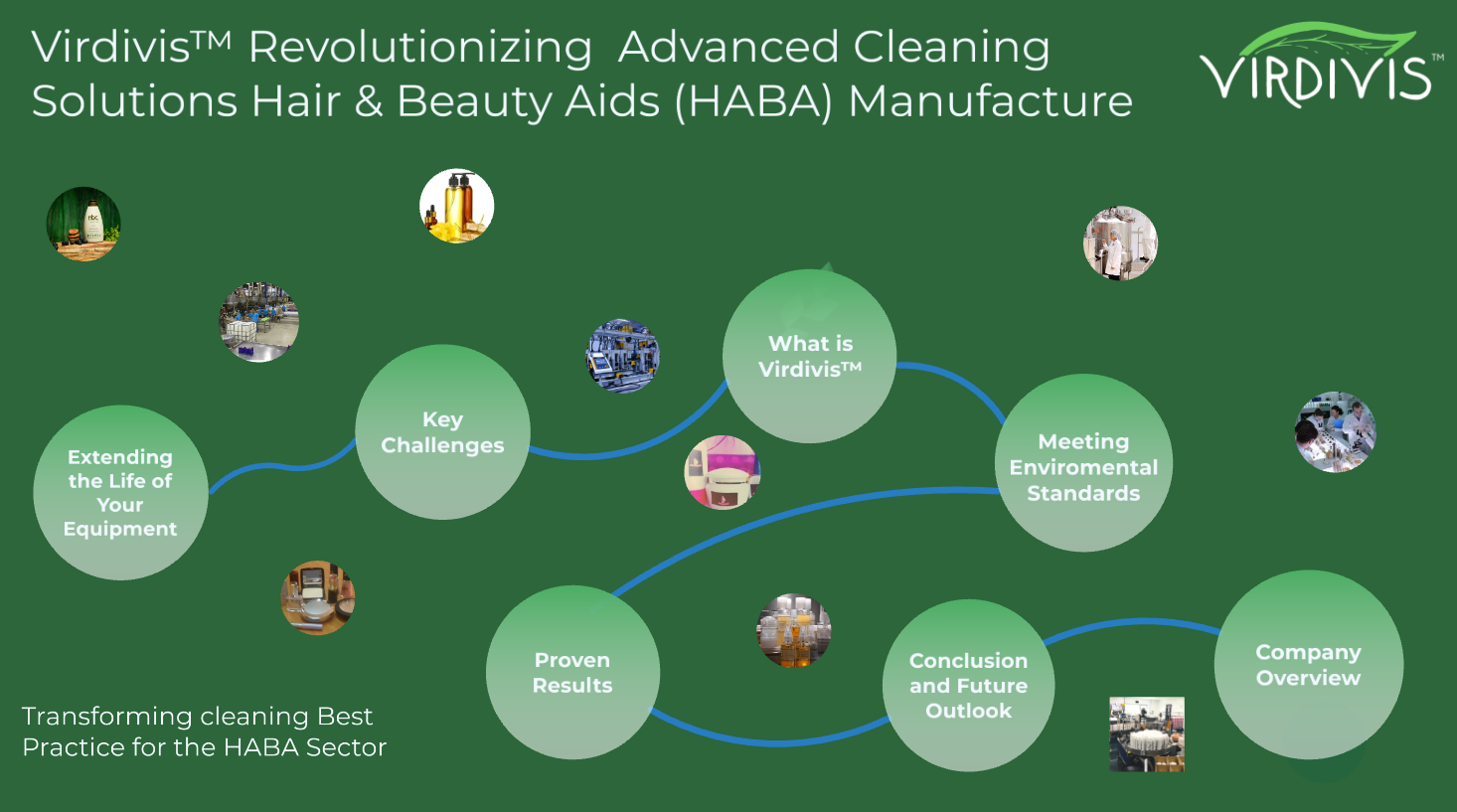 Virdivis™ Revolutionizing Advanced Cleaning Solutions Hair & Beauty Aids (HABA) Manufacture

VIRDIVIS™

Extending the Life of Your Equipment

Key Challenges

What is Virdivis™

Meeting Enviromental Standards

Proven Results

Conclusion and Future Outlook

Company Overview

Transforming cleaning Best Practice for the HABA Sector